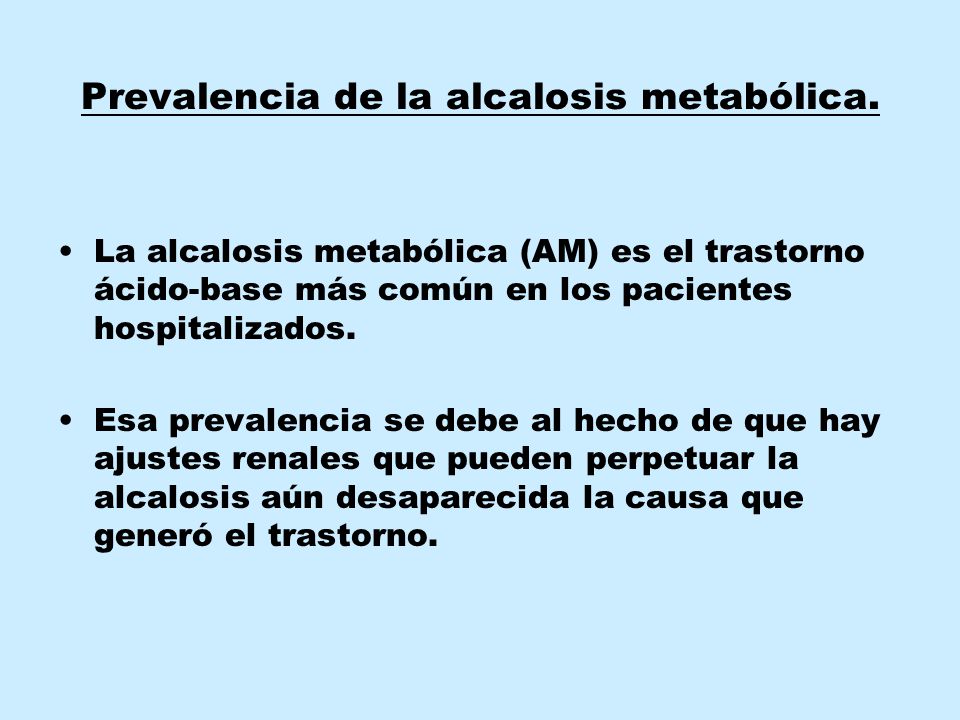 Prevalencia de la alcalosis metabólica.

• La alcalosis metabólica (AM) es el trastorno ácido-base más común en los pacientes hospitalizados.

• Esa prevalencia se debe al hecho de que hay ajustes renales que pueden perpetuar la alcalosis aún desaparecida la causa que generó el trastorno.